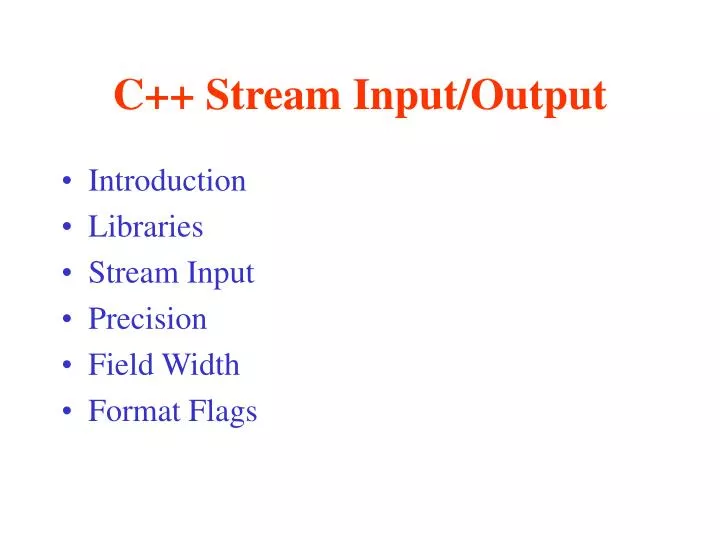 C++ Stream Input/Output

• Introduction
• Libraries
• Stream Input
• Precision
• Field Width
• Format Flags